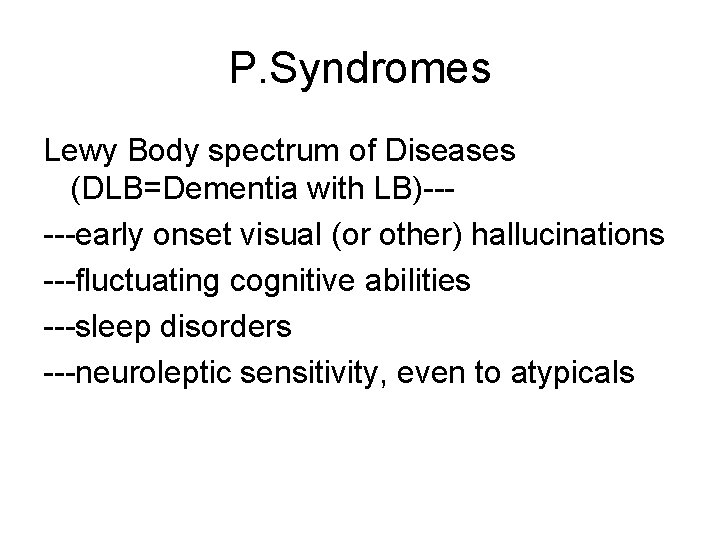 P.Syndromes

Lewy Body spectrum of Diseases (DLB=Dementia with LB)---

---early onset visual (or other) hallucinations

---fluctuating cognitive abilities

---sleep disorders

---neuroleptic sensitivity, even to atypicals